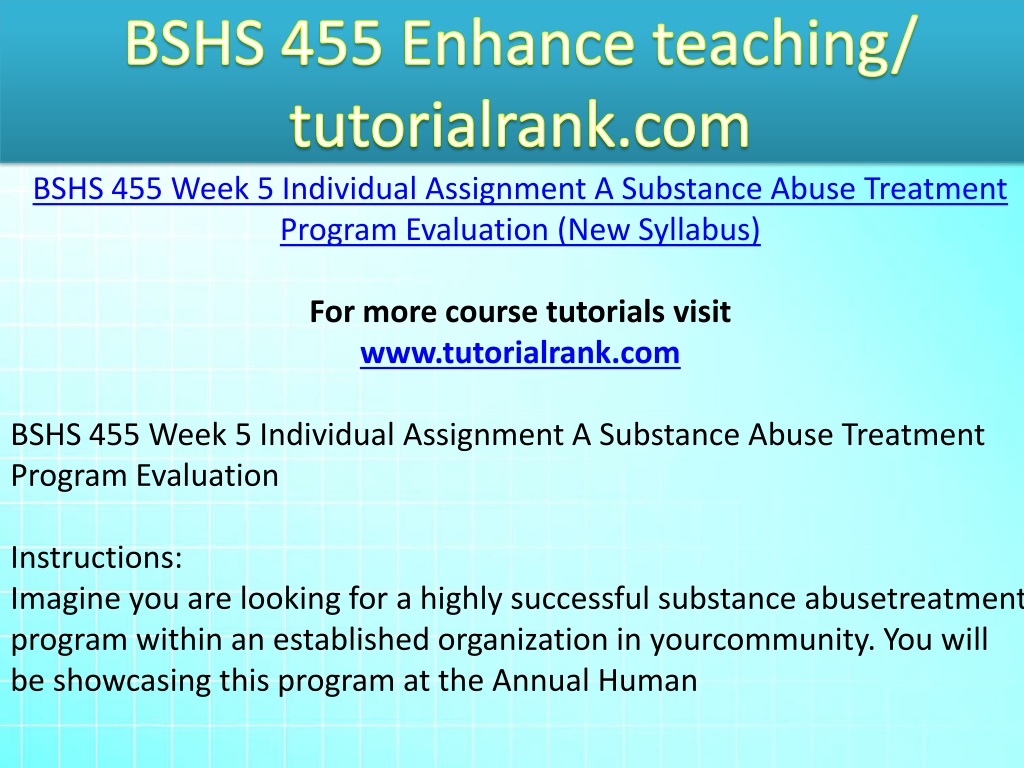 BSHS 455 Enhance teaching/ tutorialrank.com

BSHS 455 Week 5 Individual Assignment A Substance Abuse Treatment Program Evaluation (New Syllabus)

For more course tutorials visit
www.tutorialrank.com

BSHS 455 Week 5 Individual Assignment A Substance Abuse Treatment Program Evaluation

Instructions:
Imagine you are looking for a highly successful substance abusetreatment program within an established organization in yourcommunity. You will be showcasing this program at the Annual Human